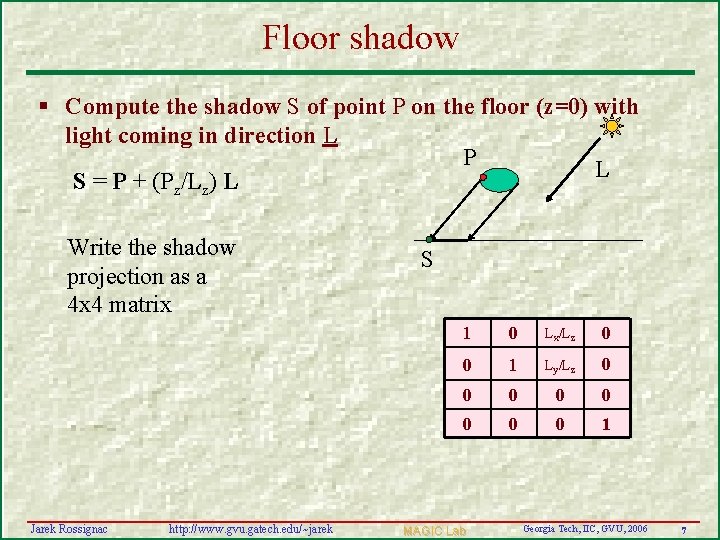 Floor shadow

▪ Compute the shadow S of point P on the floor (z=0) with light coming in direction L

$S = P + (P_z/L_z) L$

Write the shadow projection as a 4x4 matrix

P

L

S

| 1 | 0 | $L_x/L_z$ | 0 |
|---|---|---|---|
| 0 | 1 | $L_y/L_z$ | 0 |
| 0 | 0 | 0 | 0 |
| 0 | 0 | 0 | 1 |

Jarek Rossignac http://www.gvu.gatech.edu/~jarek MAGIC Lab Georgia Tech, IIC, GVU, 2006 7